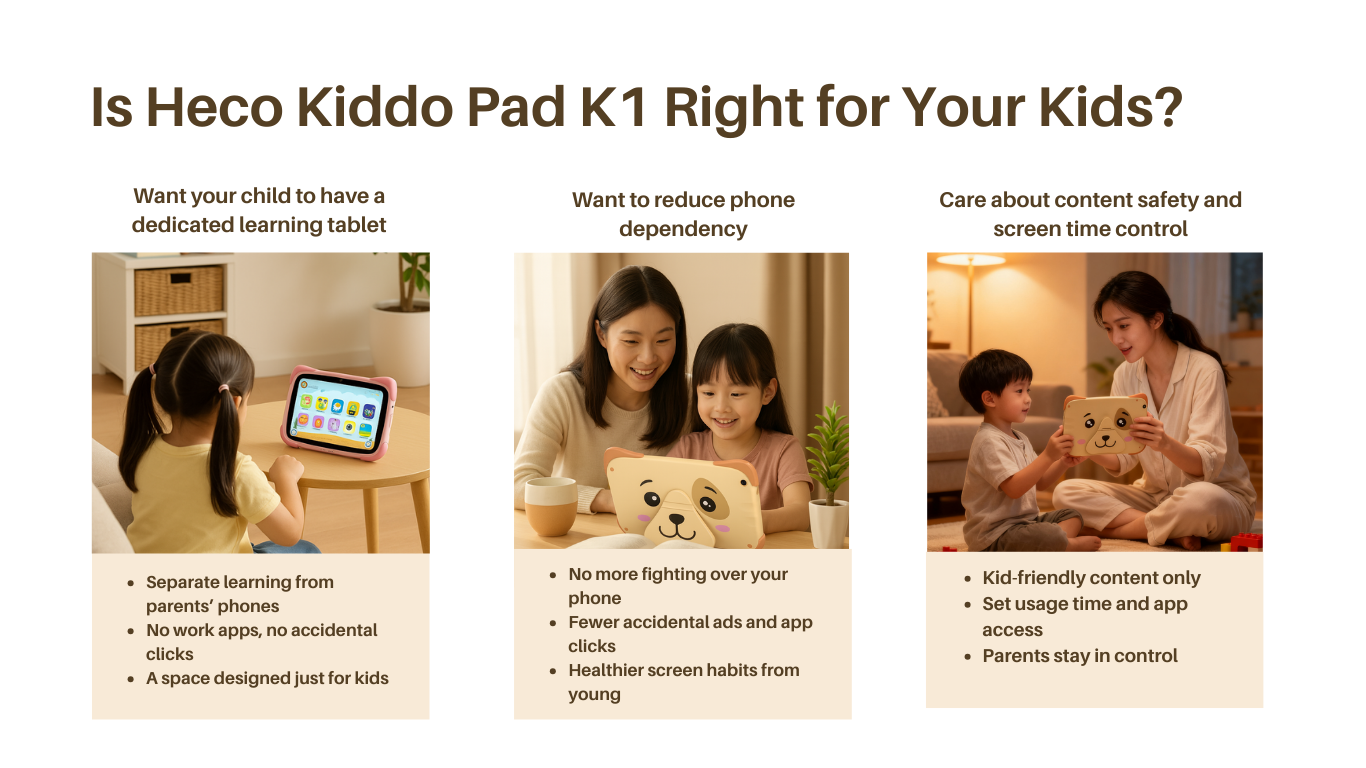 Is Heco Kiddo Pad K1 Right for Your Kids?

Want your child to have a dedicated learning tablet

- Separate learning from parents' phones
- No work apps, no accidental clicks
- A space designed just for kids

Want to reduce phone dependency

- No more fighting over your phone
- Fewer accidental ads and app clicks
- Healthier screen habits from young

Care about content safety and screen time control

- Kid-friendly content only
- Set usage time and app access
- Parents stay in control